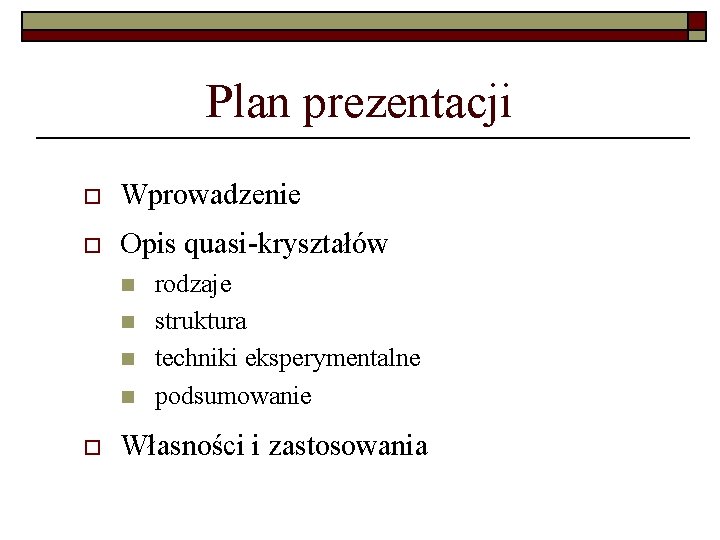 Plan prezentacji

Wprowadzenie

Opis quasi-kryształów

rodzaje

struktura

techniki eksperymentalne

podsumowanie

Własności i zastosowania